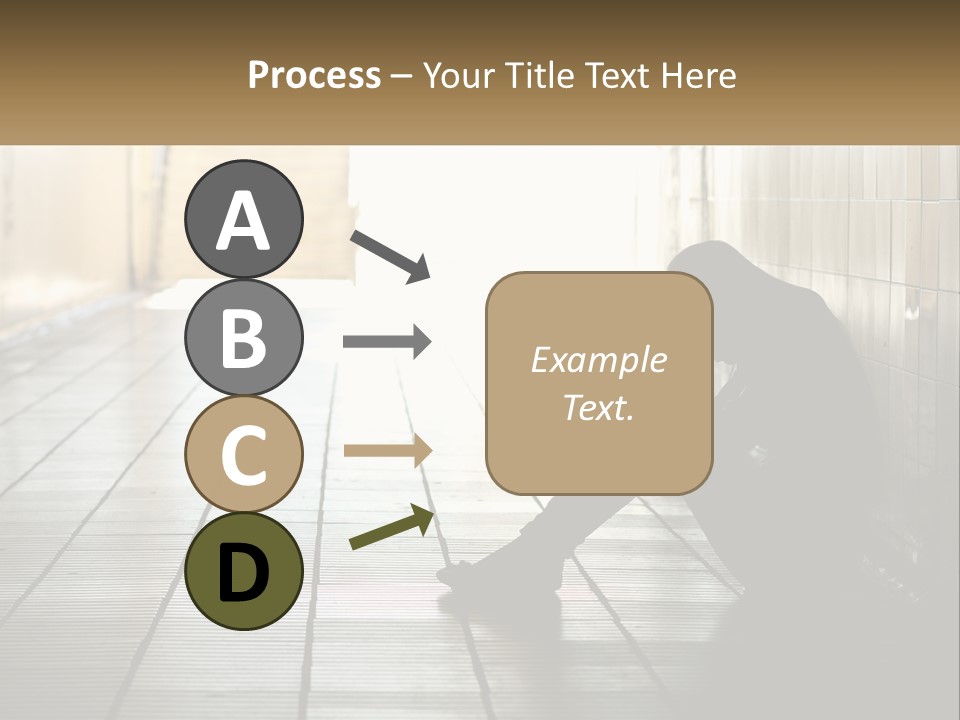 Process – Your Title Text Here

A
B
C
D

Example Text.